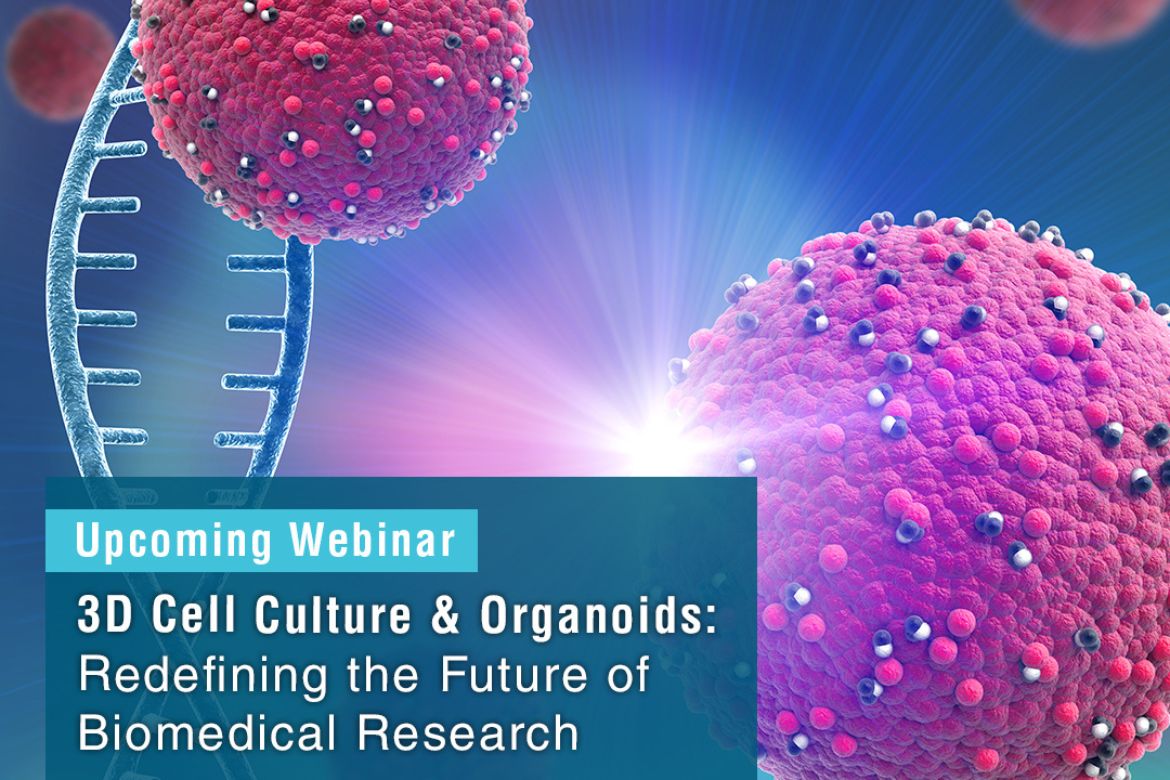 Upcoming Webinar

3D Cell Culture & Organoids: Redefining the Future of Biomedical Research